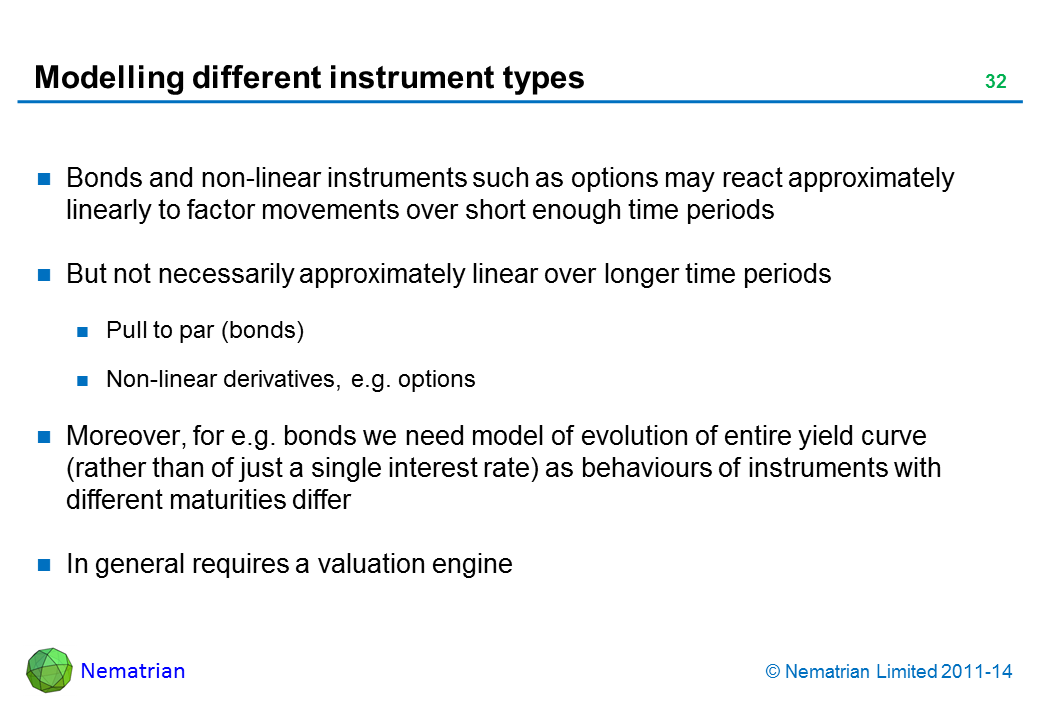 Modelling different instrument types

32

Bonds and non-linear instruments such as options may react approximately linearly to factor movements over short enough time periods

But not necessarily approximately linear over longer time periods

Pull to par (bonds)

Non-linear derivatives, e.g. options

Moreover, for e.g. bonds we need model of evolution of entire yield curve (rather than of just a single interest rate) as behaviours of instruments with different maturities differ

In general requires a valuation engine

Nematrian

© Nematrian Limited 2011-14